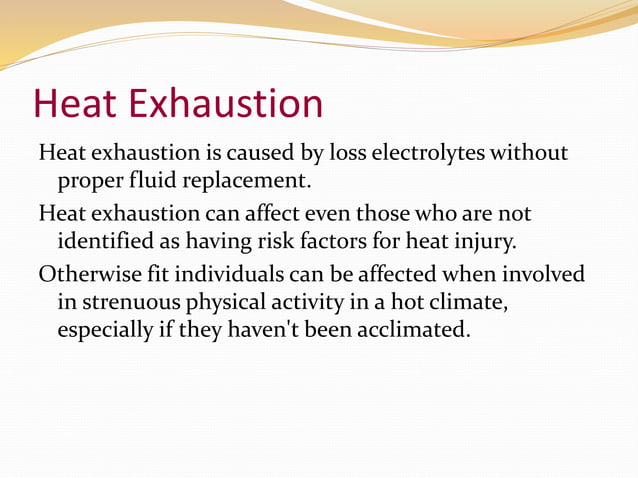 Heat Exhaustion

Heat exhaustion is caused by loss electrolytes without proper fluid replacement.

Heat exhaustion can affect even those who are not identified as having risk factors for heat injury.

Otherwise fit individuals can be affected when involved in strenuous physical activity in a hot climate, especially if they haven't been acclimated.